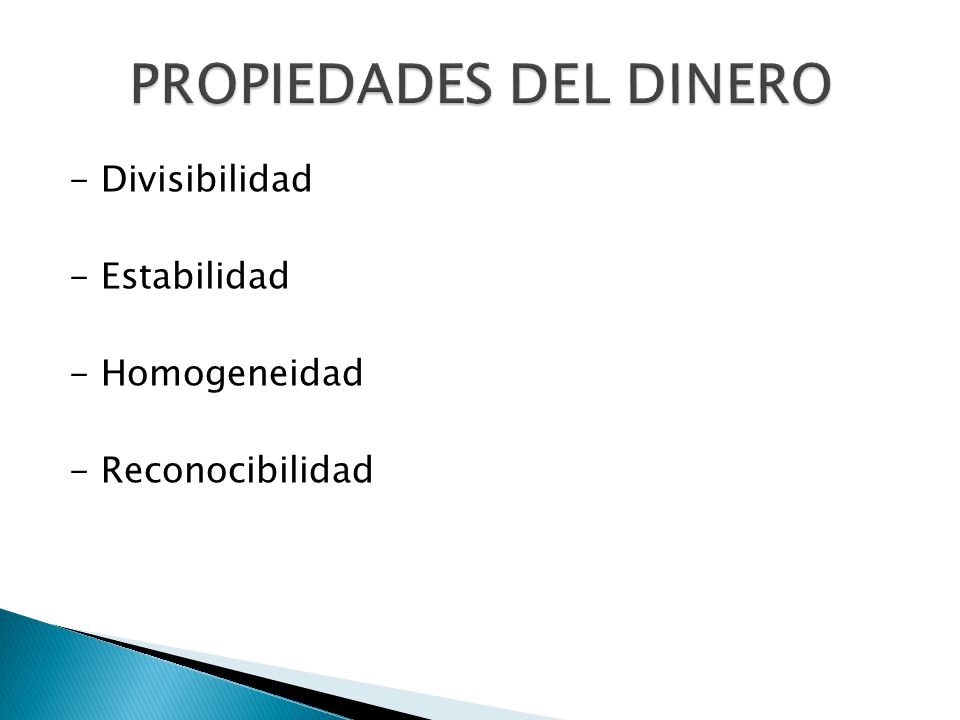 PROPIEDADES DEL DINERO

- Divisibilidad

- Estabilidad

- Homogeneidad

- Reconocibilidad